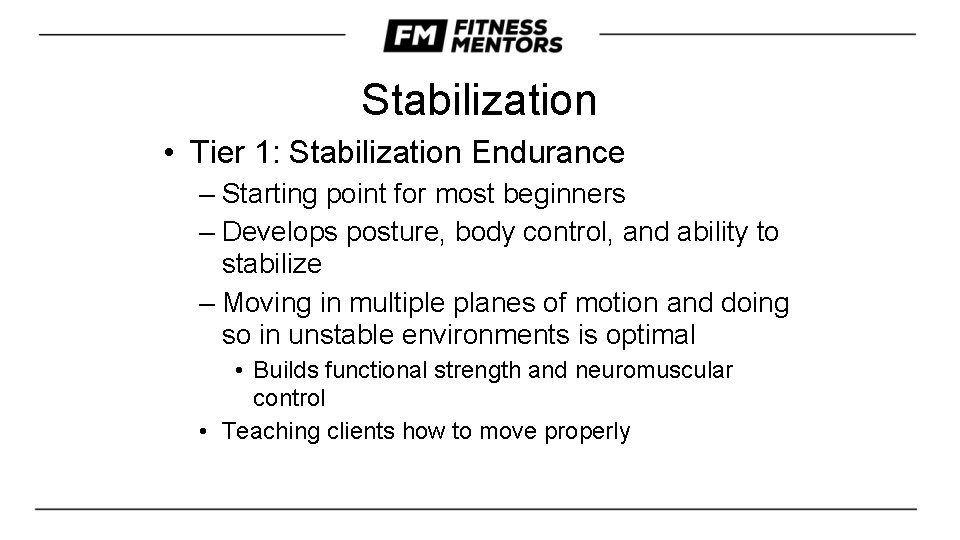 FM FITNESS MENTORS

Stabilization

• Tier 1: Stabilization Endurance
– Starting point for most beginners
– Develops posture, body control, and ability to stabilize
– Moving in multiple planes of motion and doing so in unstable environments is optimal
• Builds functional strength and neuromuscular control
• Teaching clients how to move properly